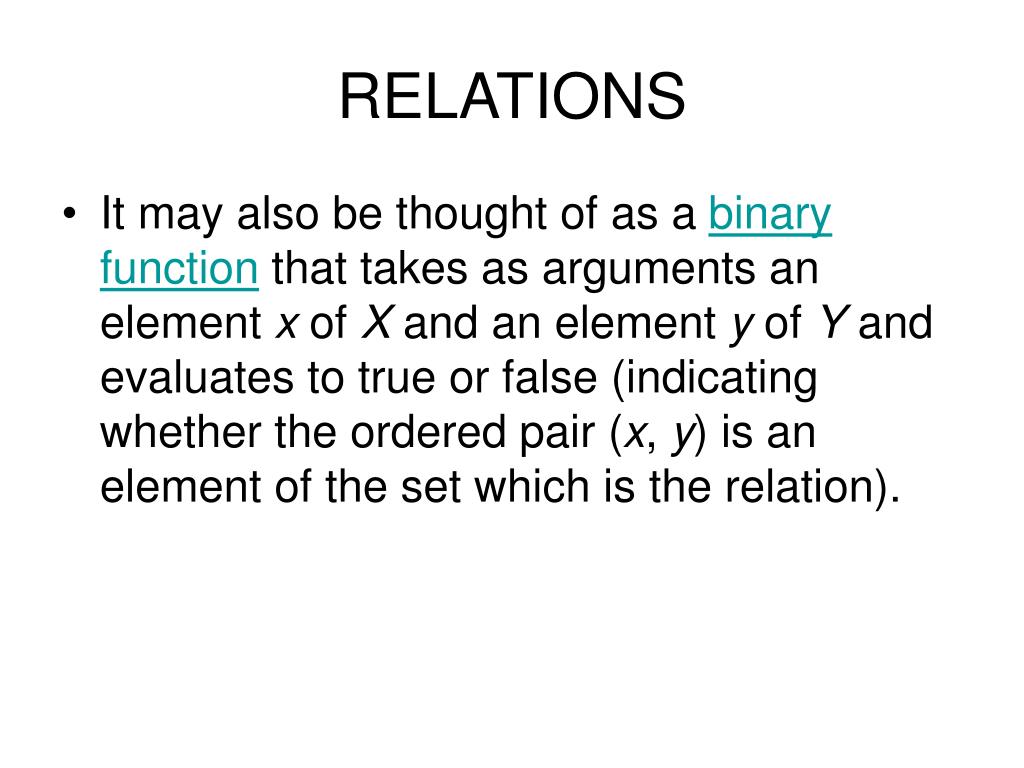 RELATIONS

• It may also be thought of as a binary function that takes as arguments an element $x$ of $X$ and an element $y$ of $Y$ and evaluates to true or false (indicating whether the ordered pair ($x$, $y$) is an element of the set which is the relation).